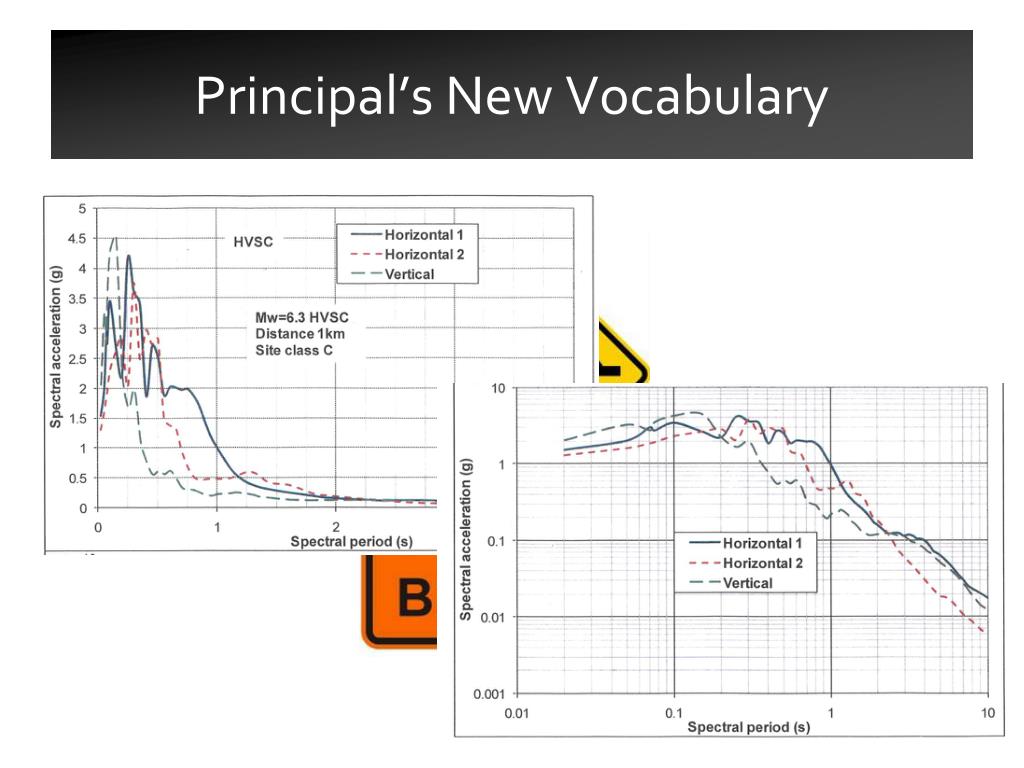 Principal's New Vocabulary

5
4.5
4
3.5
3
2.5
2
1.5
1
0.5
0
Spectral acceleration (g)
HVSC
Horizontal 1
Horizontal 2
Vertical
Mw=6.3 HVSC
Distance 1km
Site class C
0
1
2
Spectral period (s)

B

10
1
0.1
0.01
0.001
Spectral acceleration (g)
Horizontal 1
Horizontal 2
Vertical
0.01
0.1
1
10
Spectral period (s)